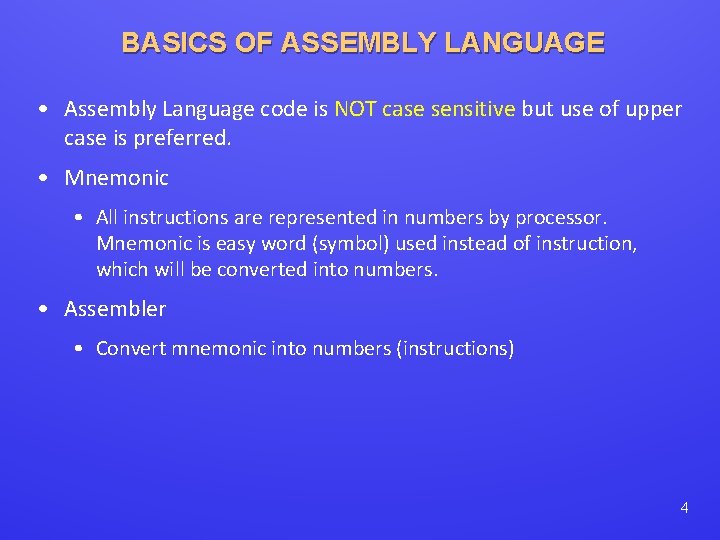 BASICS OF ASSEMBLY LANGUAGE

• Assembly Language code is NOT case sensitive but use of upper case is preferred.

• Mnemonic

• All instructions are represented in numbers by processor. Mnemonic is easy word (symbol) used instead of instruction, which will be converted into numbers.

• Assembler

• Convert mnemonic into numbers (instructions)

4